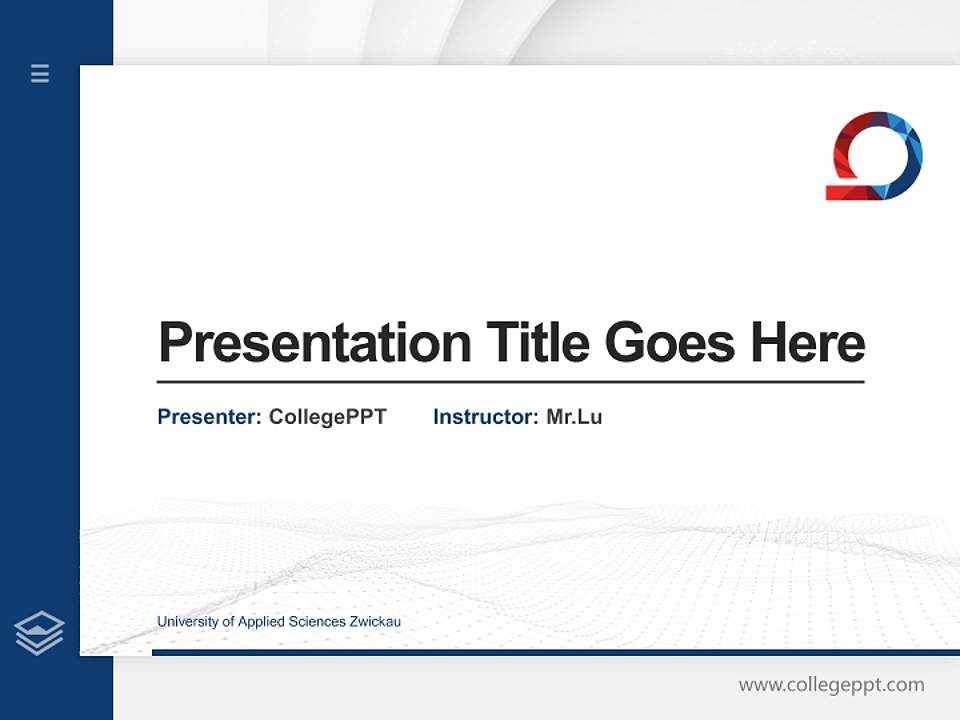 Presentation Title Goes Here

Presenter: CollegePPT Instructor: Mr.Lu

University of Applied Sciences Zwickau

www.collegeppt.com